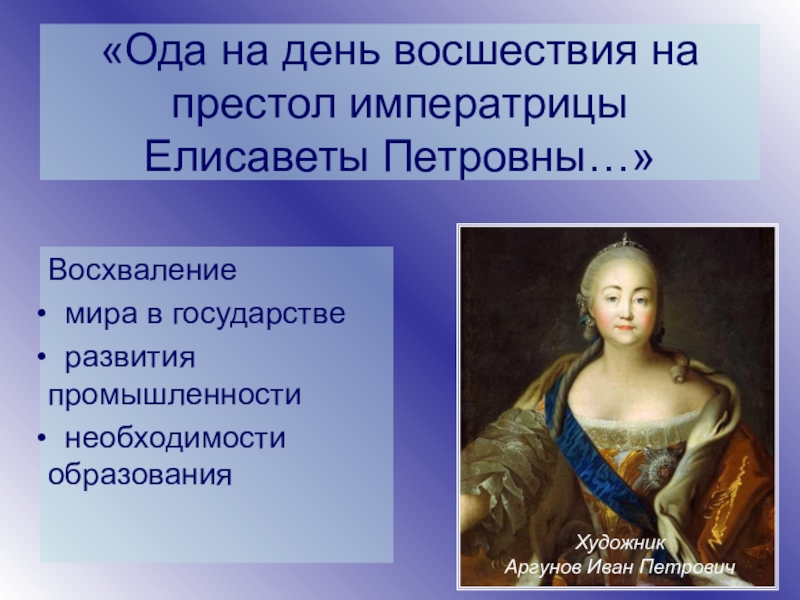 «Ода на день восшествия на престол императрицы Елисаветы Петровны…»

Восхваление
• мира в государстве
• развития промышленности
• необходимости образования

Художник
Аргунов Иван Петрович